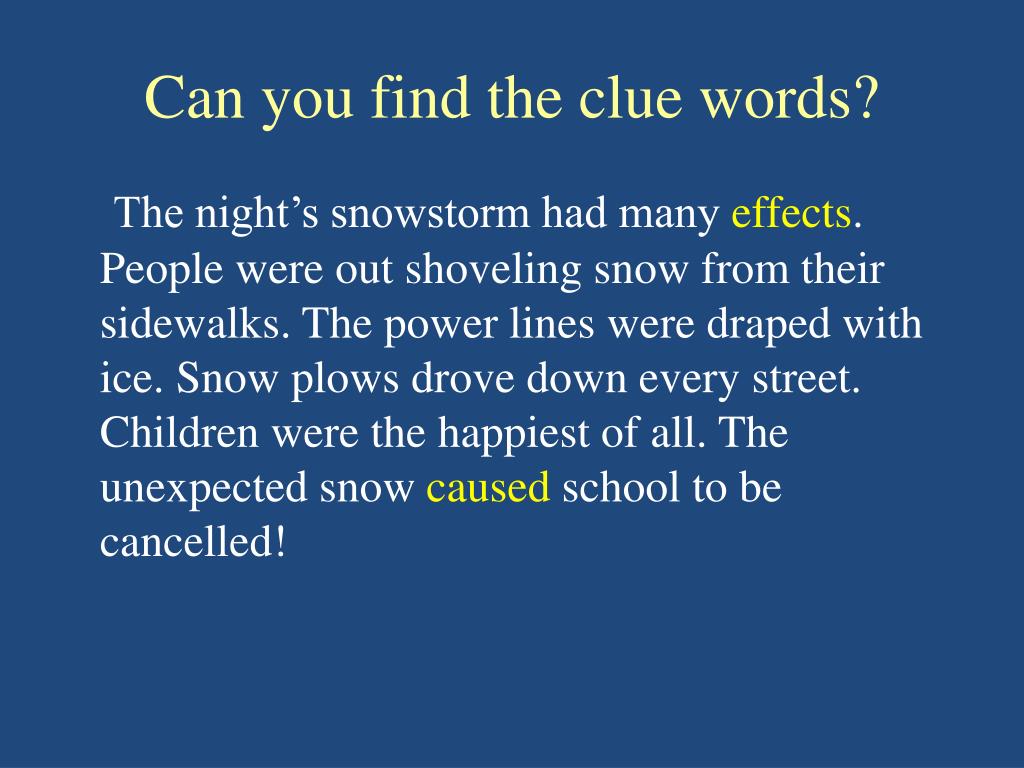 Can you find the clue words?

The night’s snowstorm had many effects. People were out shoveling snow from their sidewalks. The power lines were draped with ice. Snow plows drove down every street. Children were the happiest of all. The unexpected snow caused school to be cancelled!